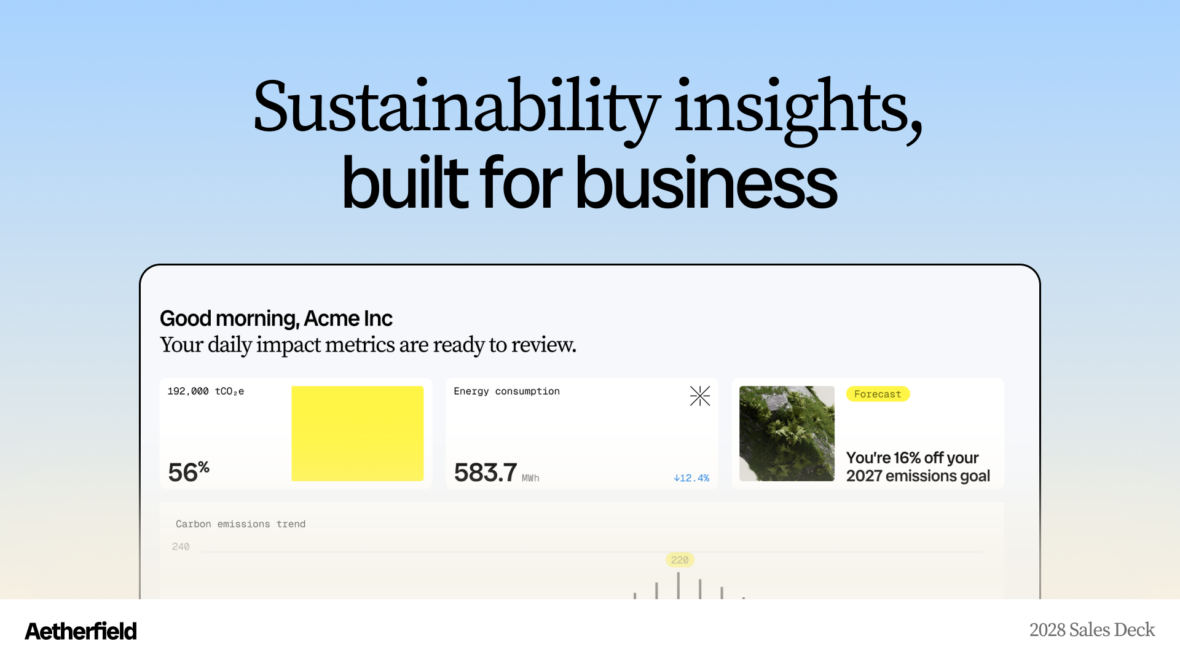 Sustainability insights, built for business

Good morning, Acme Inc
Your daily impact metrics are ready to review.

192,000 $tCO_2e$

56%

Energy consumption

583.7 MWh

↓12.4%

Forecast

You're 16% off your 2027 emissions goal

Carbon emissions trend

240

220

Aetherfield

2028 Sales Deck